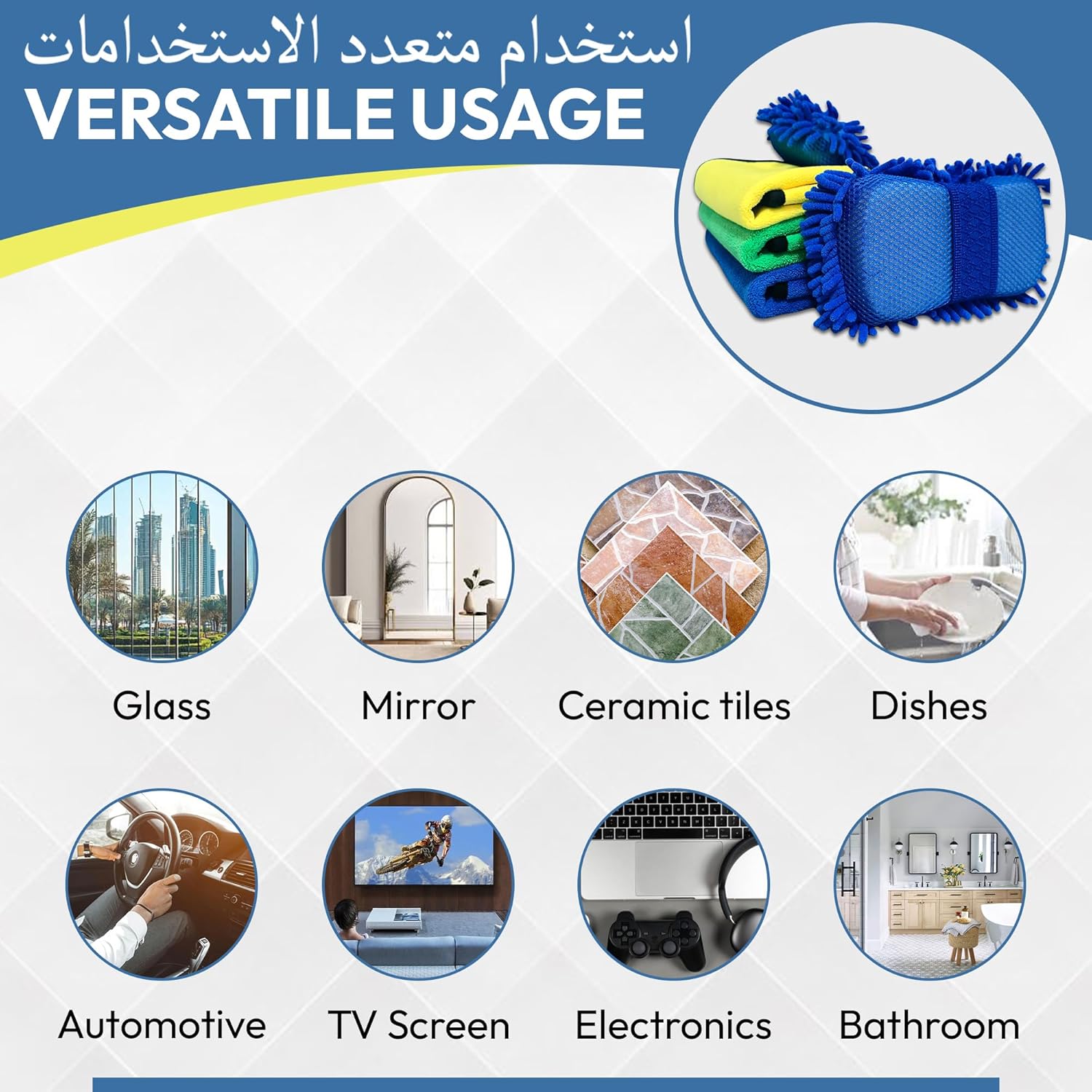 استخدام متعدد الاستخدامات
VERSATILE USAGE

Glass

Mirror

Ceramic tiles

Dishes

Automotive

TV Screen

Electronics

Bathroom